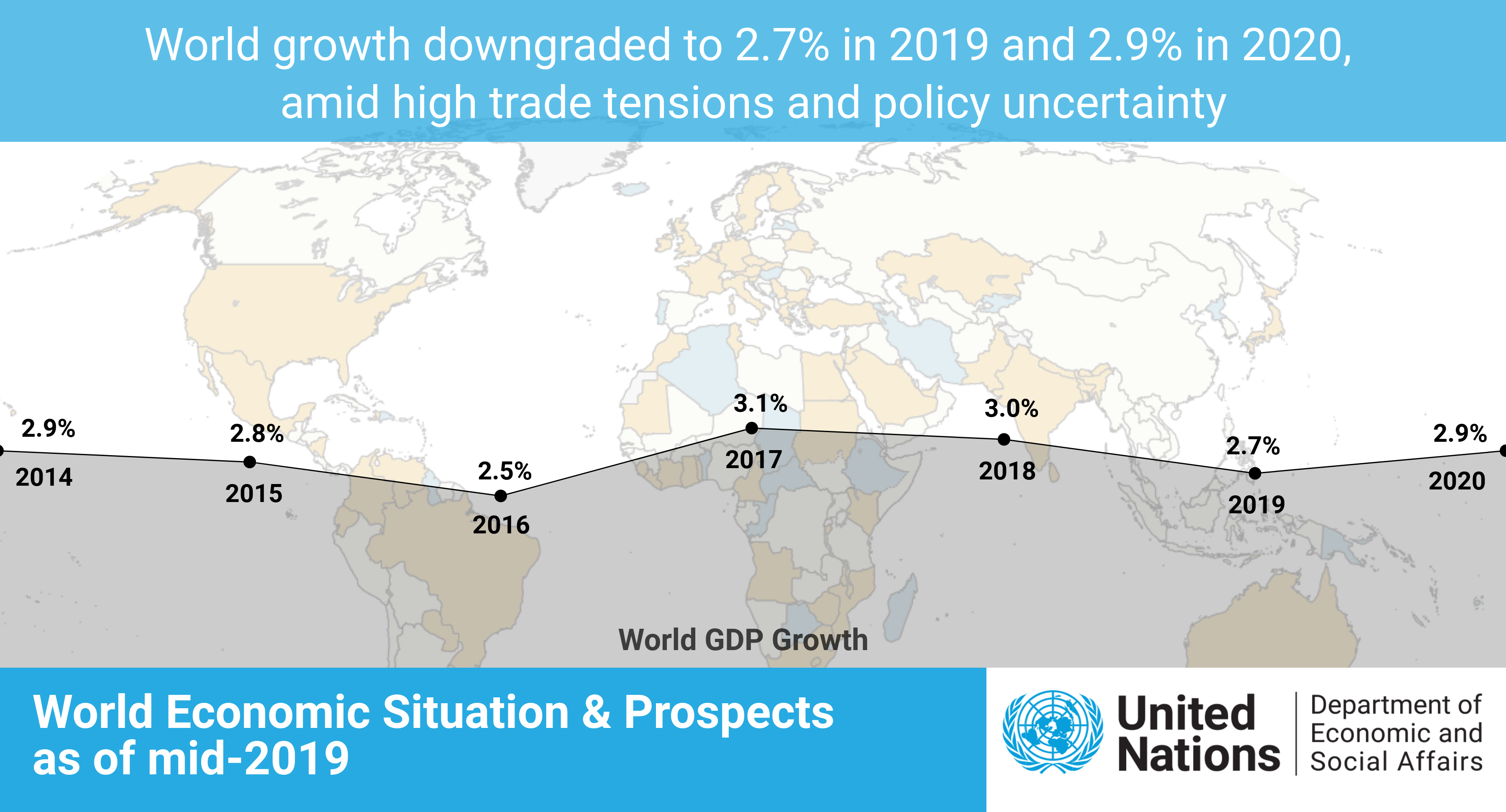 World growth downgraded to 2.7% in 2019 and 2.9% in 2020, amid high trade tensions and policy uncertainty

2.9%
2014
2.8%
2015
2.5%
2016
3.1%
2017
3.0%
2018
2.7%
2019
2.9%
2020

World GDP Growth

World Economic Situation & Prospects as of mid-2019

United Nations

Department of Economic and Social Affairs